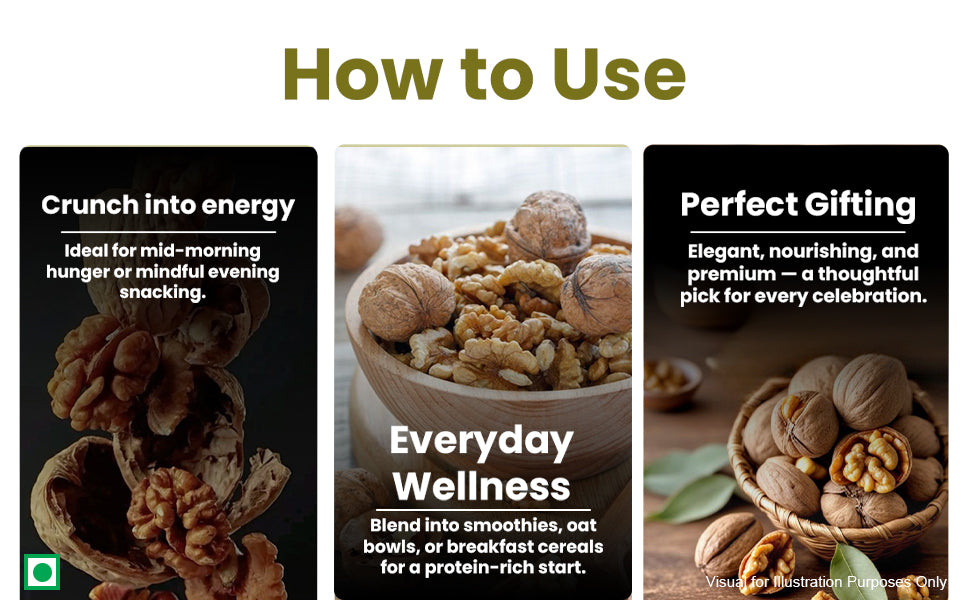 How to Use

Crunch into energy

Ideal for mid-morning hunger or mindful evening snacking.

Everyday Wellness

Blend into smoothies, oat bowls, or breakfast cereals for a protein-rich start.

Perfect Gifting

Elegant, nourishing, and premium — a thoughtful pick for every celebration.

Visual for Illustration Purposes Only